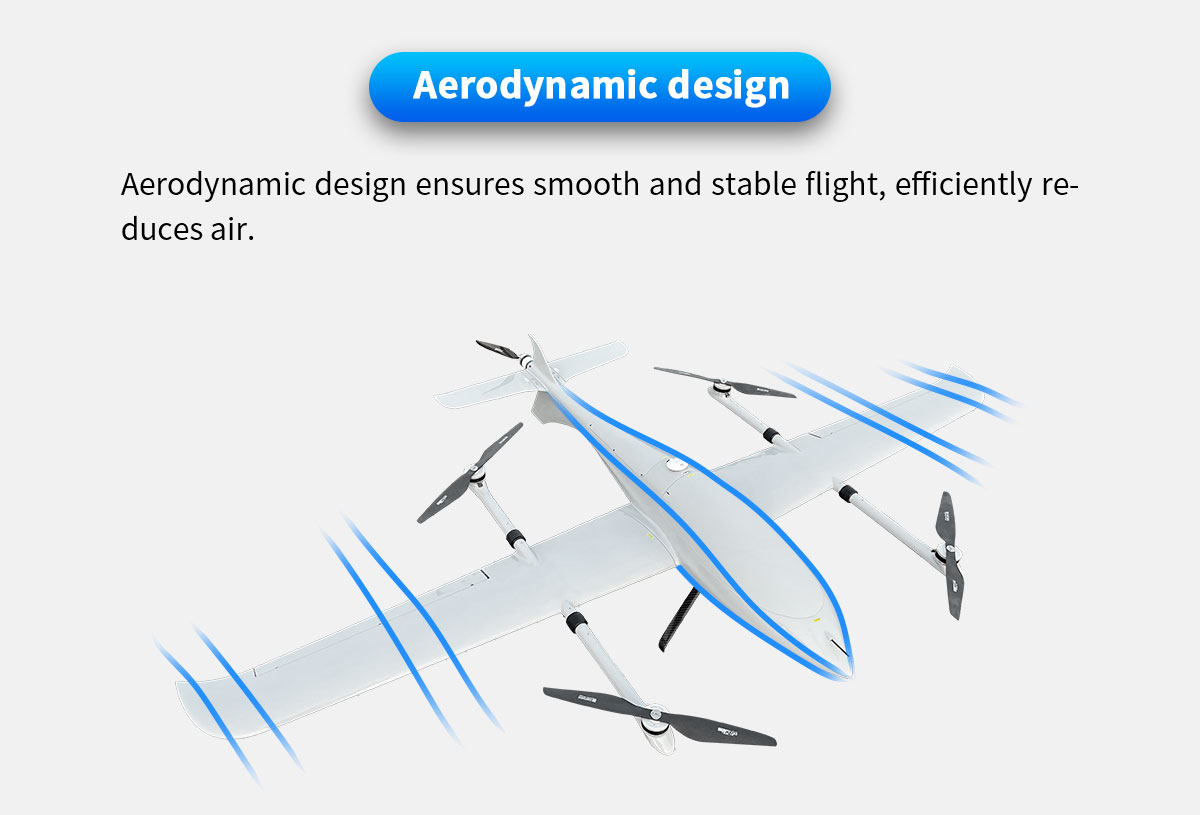 Aerodynamic design

Aerodynamic design ensures smooth and stable flight, efficiently reduces air.